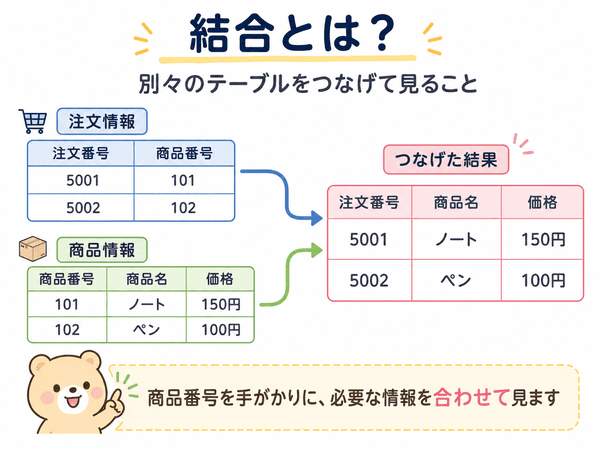 結合とは？

別々のテーブルをつなげて見ること

注文情報

| 注文番号 | 商品番号 |
|---|---|
| 5001 | 101 |
| 5002 | 102 |

商品情報

| 商品番号 | 商品名 | 価格 |
|---|---|---|
| 101 | ノート | 150円 |
| 102 | ペン | 100円 |

つなげた結果

| 注文番号 | 商品名 | 価格 |
|---|---|---|
| 5001 | ノート | 150円 |
| 5002 | ペン | 100円 |

商品番号を手がかりに、必要な情報を合わせて見ます